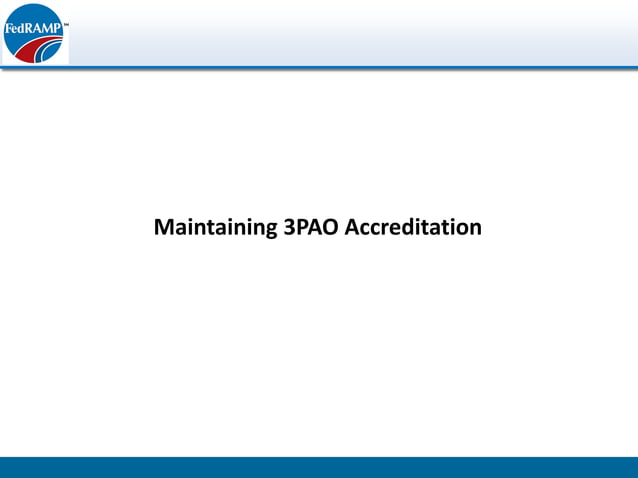 FedRAMP™

Maintaining 3PAO Accreditation